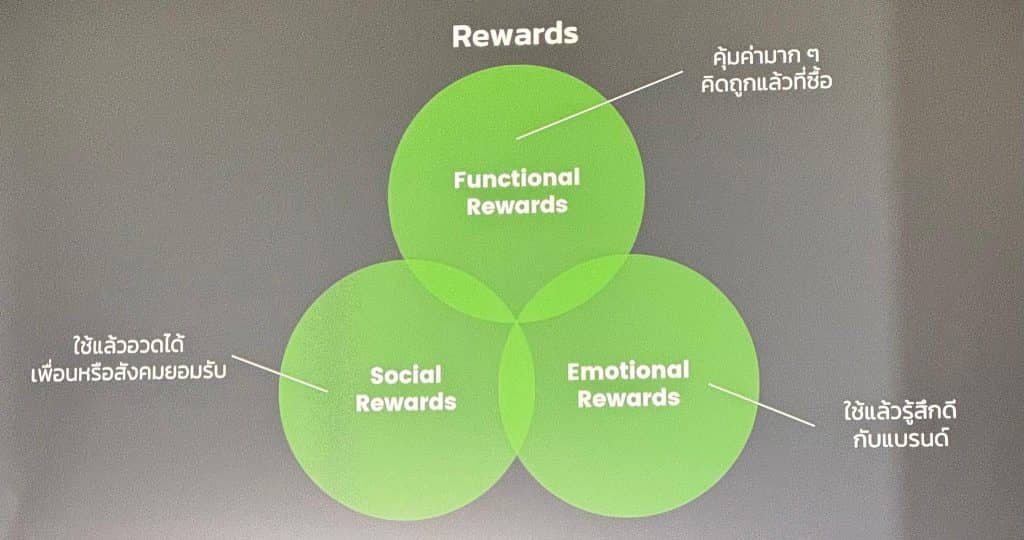 Rewards

คุ้มค่ามาก ๆ
คิดถูกแล้วที่ซื้อ

Functional Rewards

ใช้แล้วอวดได้
เพื่อนหรือสังคมยอมรับ

Social Rewards

Emotional Rewards

ใช้แล้วรู้สึกดี
กับแบรนด์